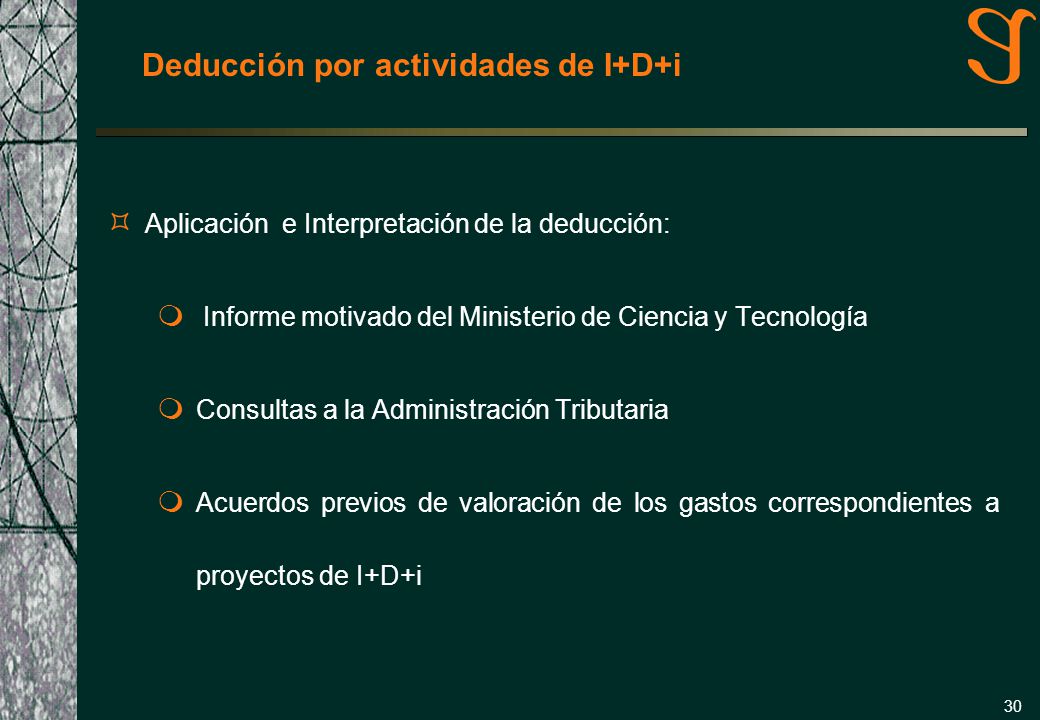 Deducción por actividades de I+D+i

Aplicación e Interpretación de la deducción:

Informe motivado del Ministerio de Ciencia y Tecnología

Consultas a la Administración Tributaria

Acuerdos previos de valoración de los gastos correspondientes a proyectos de I+D+i

30